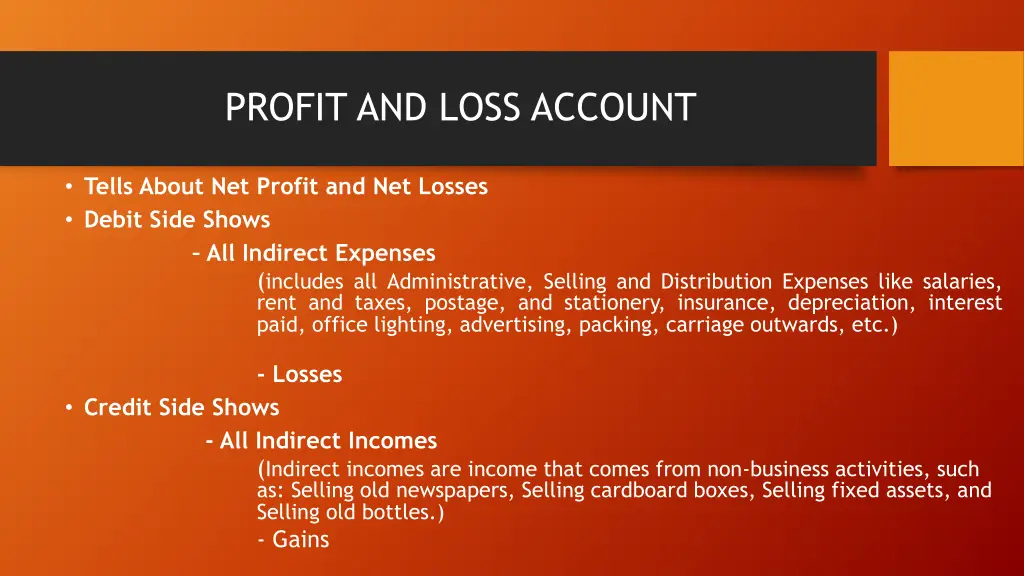 PROFIT AND LOSS ACCOUNT

• Tells About Net Profit and Net Losses
• Debit Side Shows
– All Indirect Expenses
(includes all Administrative, Selling and Distribution Expenses like salaries, rent and taxes, postage, and stationery, insurance, depreciation, interest paid, office lighting, advertising, packing, carriage outwards, etc.)

- Losses
• Credit Side Shows
- All Indirect Incomes
(Indirect incomes are income that comes from non-business activities, such as: Selling old newspapers, Selling cardboard boxes, Selling fixed assets, and Selling old bottles.)
- Gains